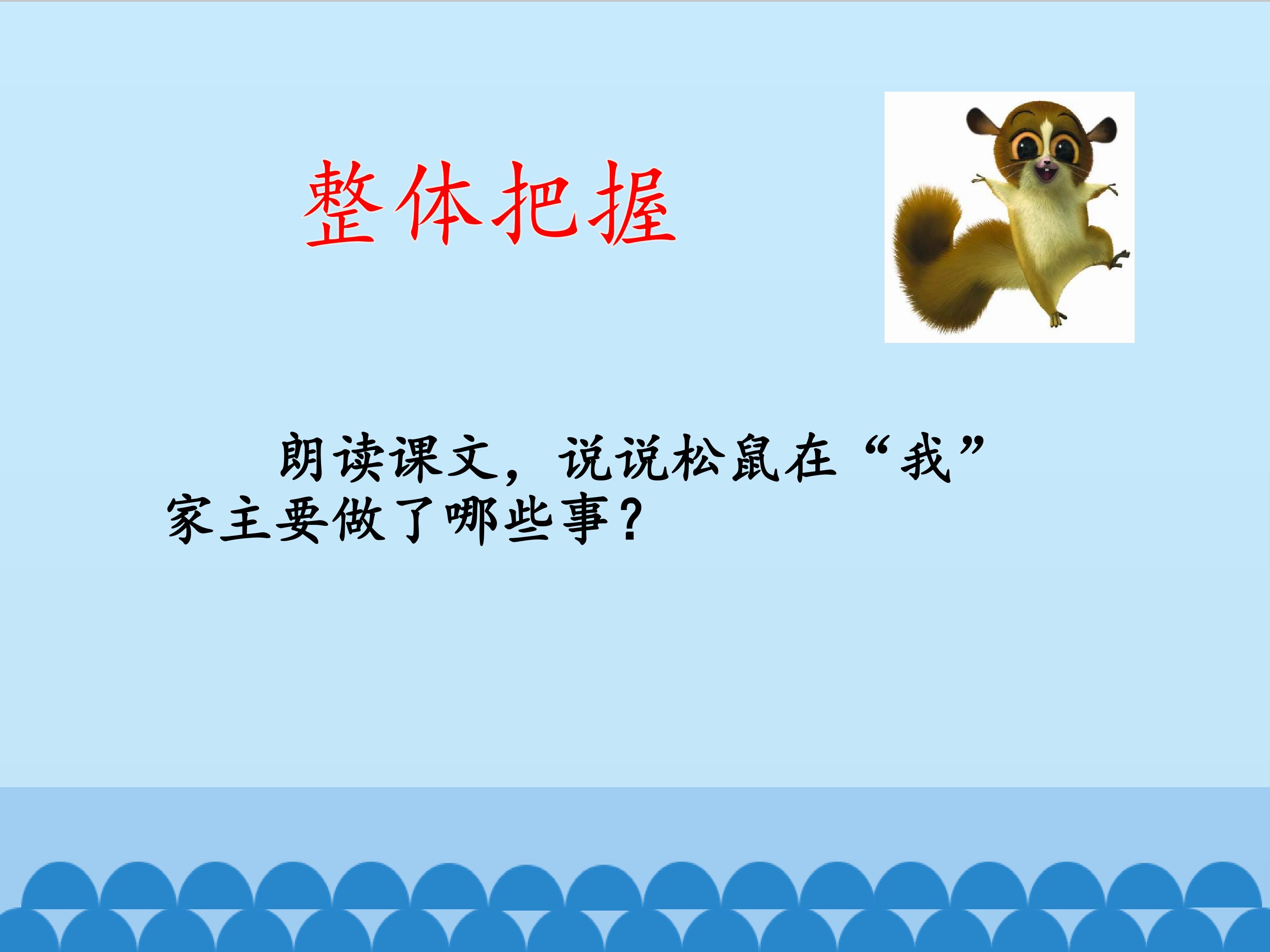 整体把握

朗读课文，说说松鼠在“我”家主要做了哪些事？